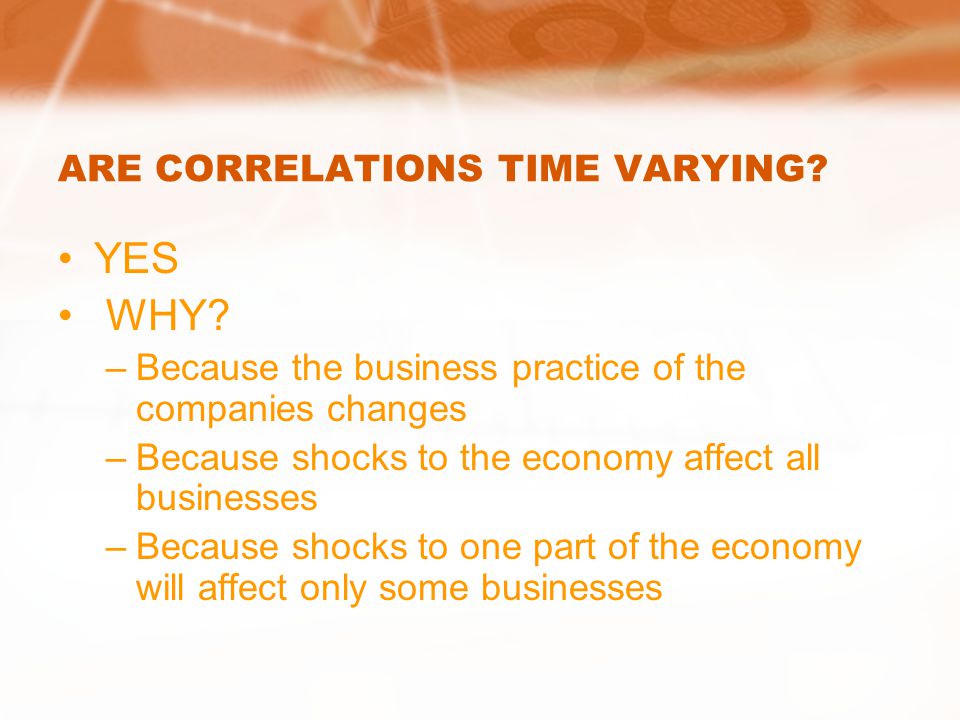 ARE CORRELATIONS TIME VARYING?

• YES
• WHY?
– Because the business practice of the companies changes
– Because shocks to the economy affect all businesses
– Because shocks to one part of the economy will affect only some businesses